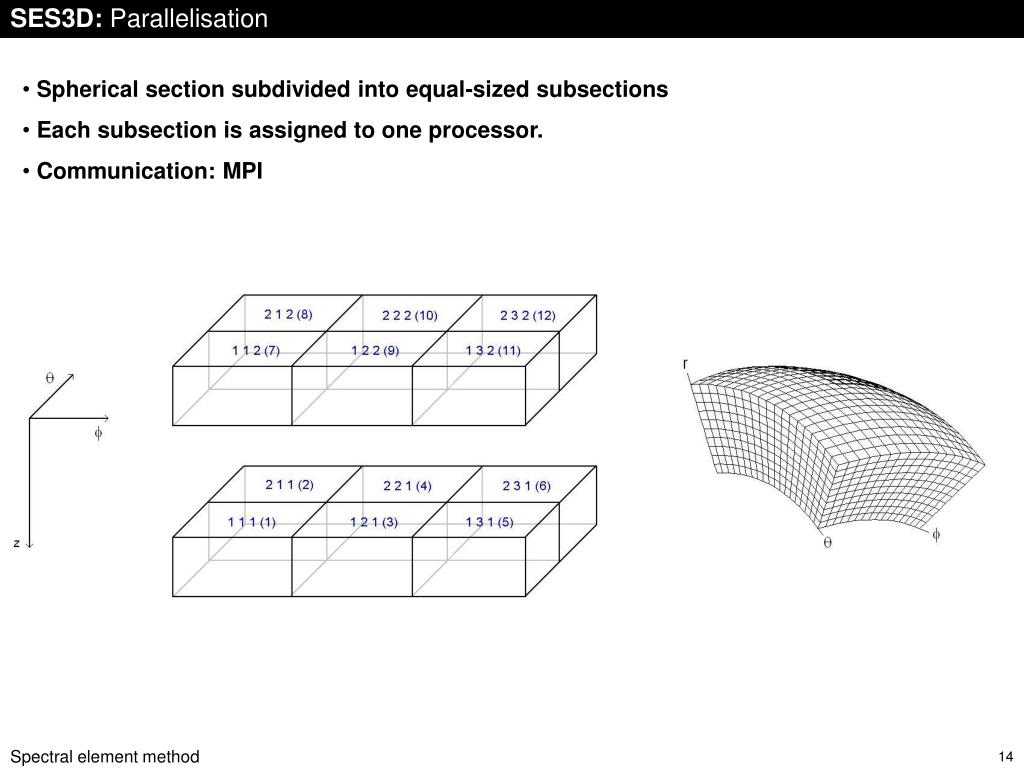 SES3D: Parallelisation

• Spherical section subdivided into equal-sized subsections

• Each subsection is assigned to one processor.

• Communication: MPI

$\theta$

$\phi$

z

2 1 2 (8)
2 2 2 (10)
2 3 2 (12)
1 1 2 (7)
1 2 2 (9)
1 3 2 (11)

2 1 1 (2)
2 2 1 (4)
2 3 1 (6)
1 1 1 (1)
1 2 1 (3)
1 3 1 (5)

r

$\theta$

$\phi$

Spectral element method

14